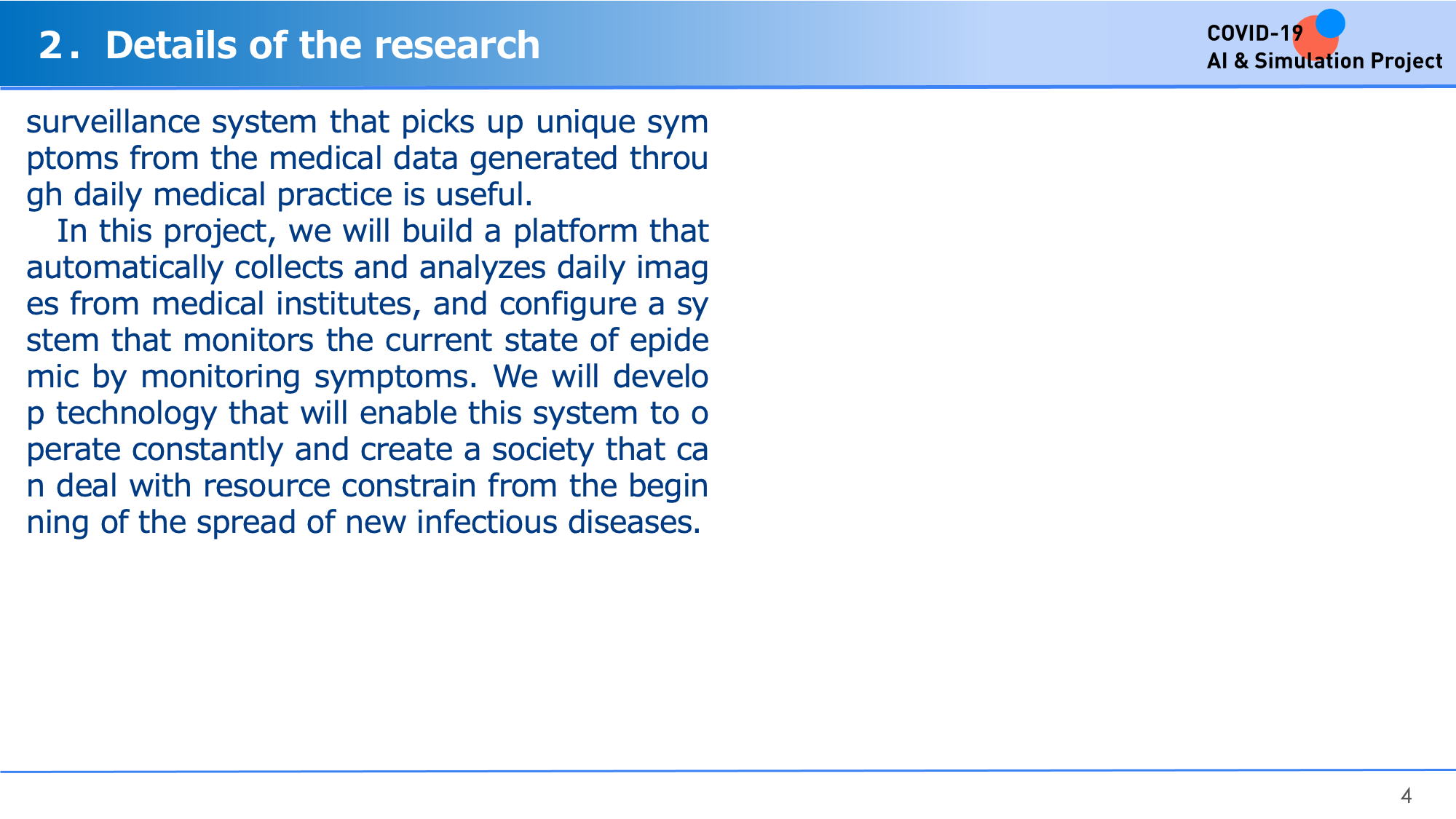 2. Details of the research

COVID-19
AI & Simulation Project

surveillance system that picks up unique symptoms from the medical data generated through daily medical practice is useful.

In this project, we will build a platform that automatically collects and analyzes daily images from medical institutes, and configure a system that monitors the current state of epidemic by monitoring symptoms. We will develop technology that will enable this system to operate constantly and create a society that can deal with resource constrain from the beginning of the spread of new infectious diseases.

4